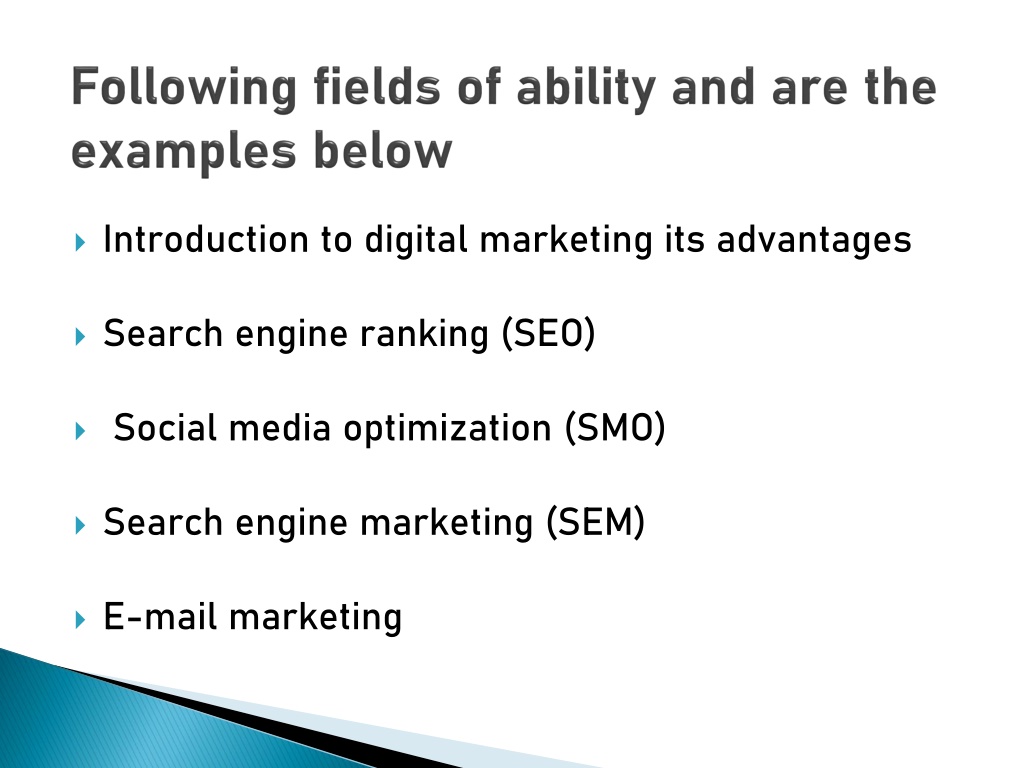 Following fields of ability and are the examples below

Introduction to digital marketing its advantages

Search engine ranking (SEO)

Social media optimization (SMO)

Search engine marketing (SEM)

E-mail marketing